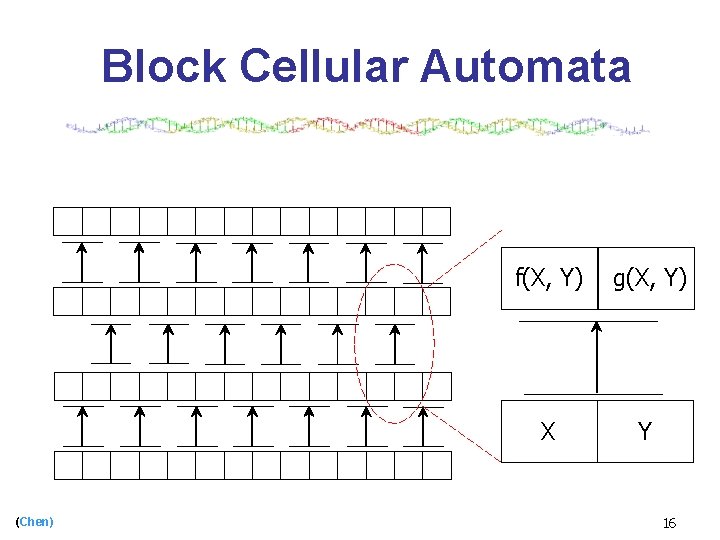 Block Cellular Automata

f(X, Y) g(X, Y)

X Y

(Chen)

16